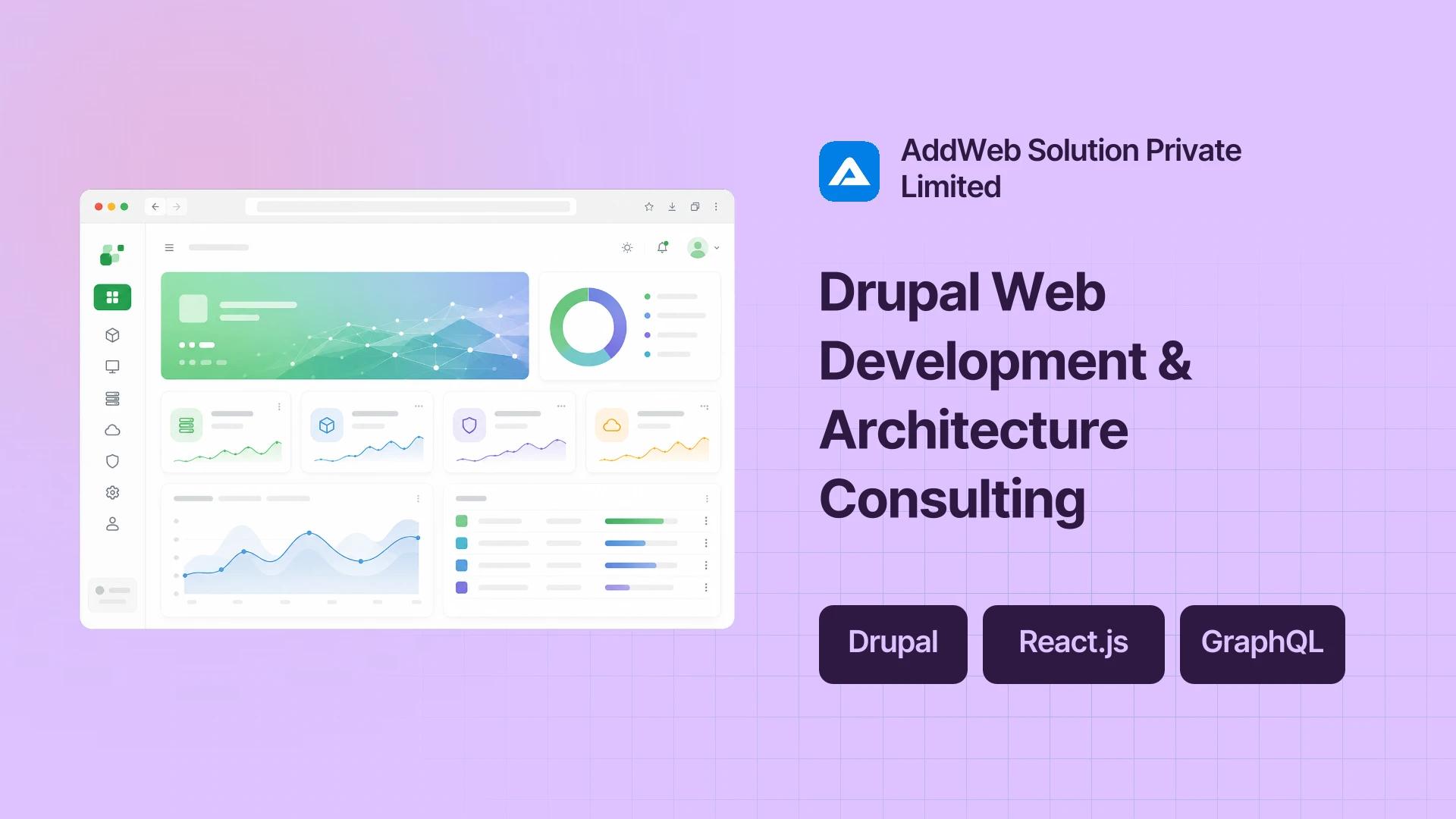 AddWeb Solution Private Limited

Drupal Web Development & Architecture Consulting

Drupal

React.js

GraphQL